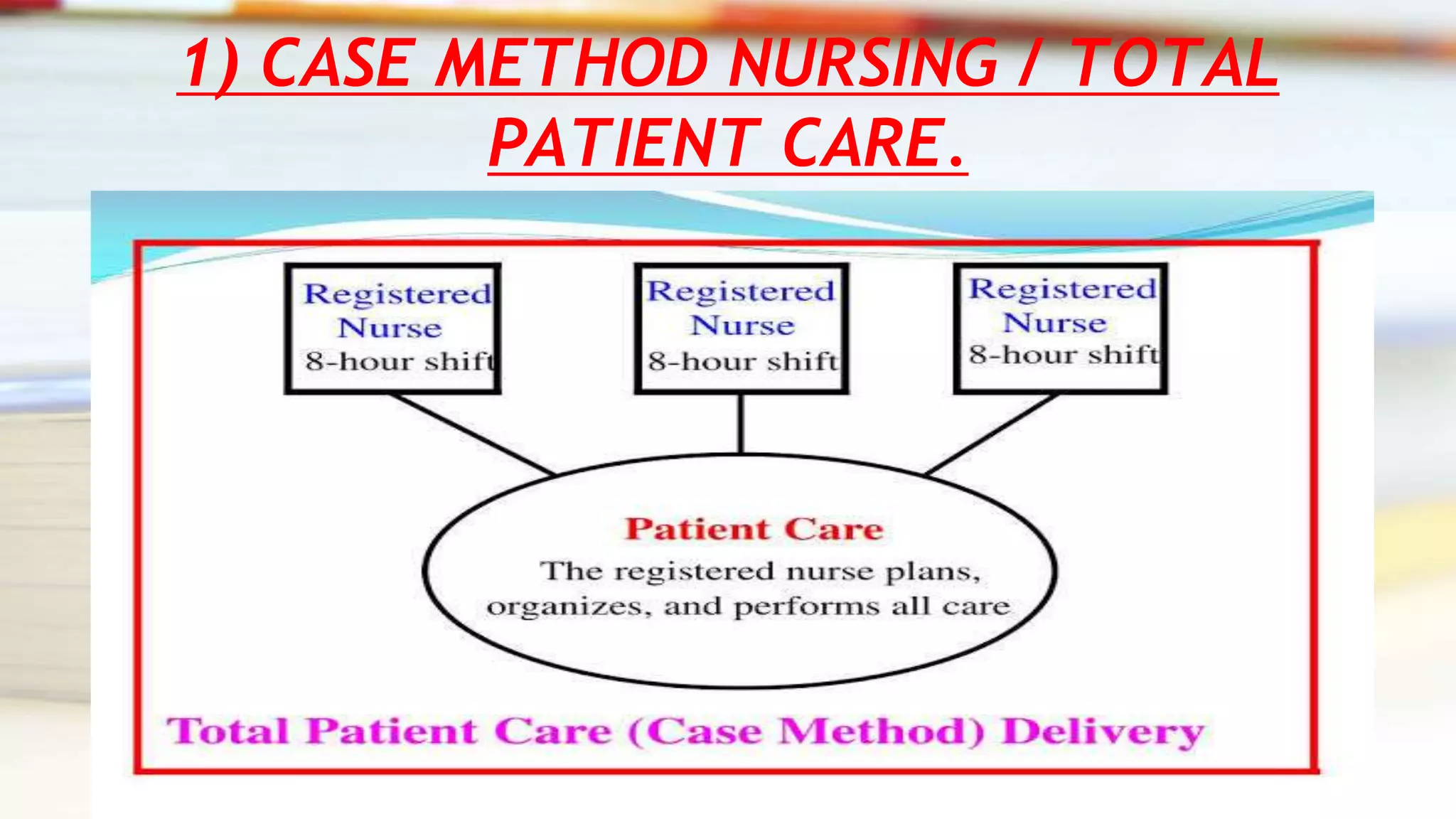 1) CASE METHOD NURSING / TOTAL PATIENT CARE.

Registered Nurse
8-hour shift

Registered Nurse
8-hour shift

Registered Nurse
8-hour shift

Patient Care
The registered nurse plans, organizes, and performs all care

Total Patient Care (Case Method) Delivery